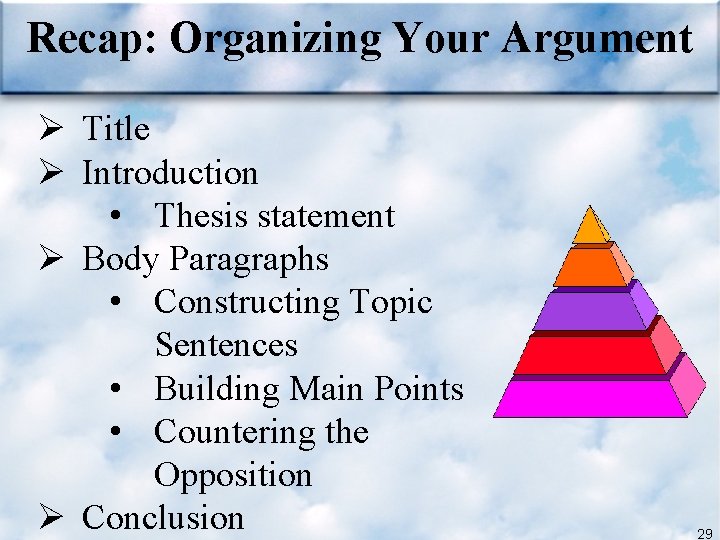 Recap: Organizing Your Argument

➢ Title
➢ Introduction
• Thesis statement
➢ Body Paragraphs
• Constructing Topic Sentences
• Building Main Points
• Countering the Opposition
➢ Conclusion

29